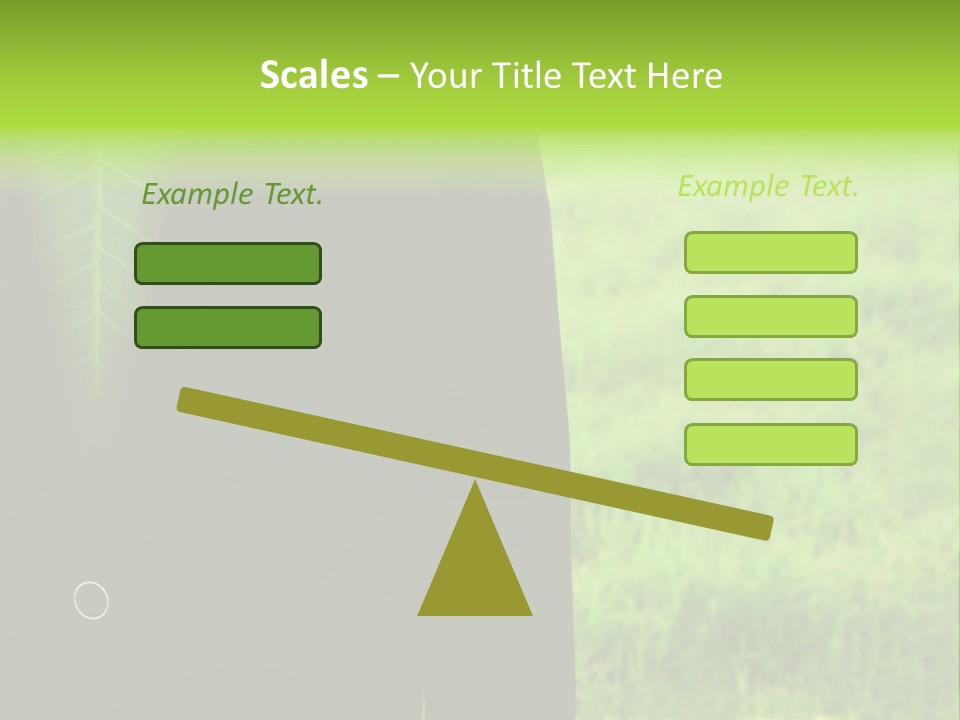 Scales – Your Title Text Here

Example Text.

Example Text.